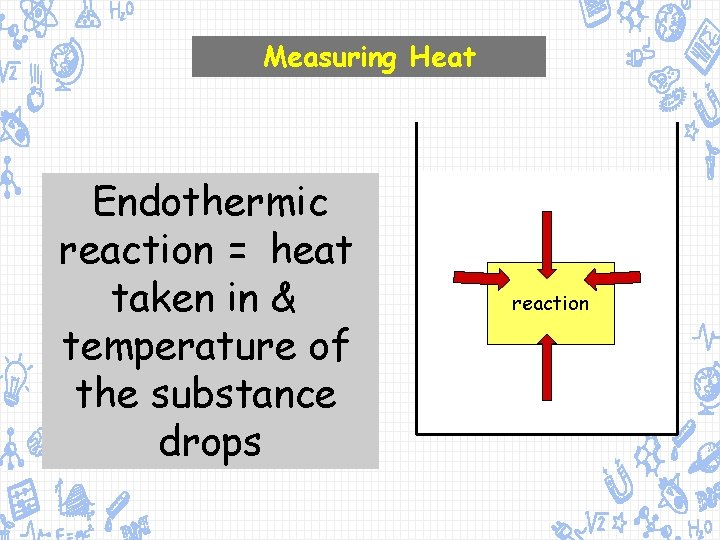 Measuring Heat

Endothermic reaction = heat taken in & temperature of the substance drops

reaction